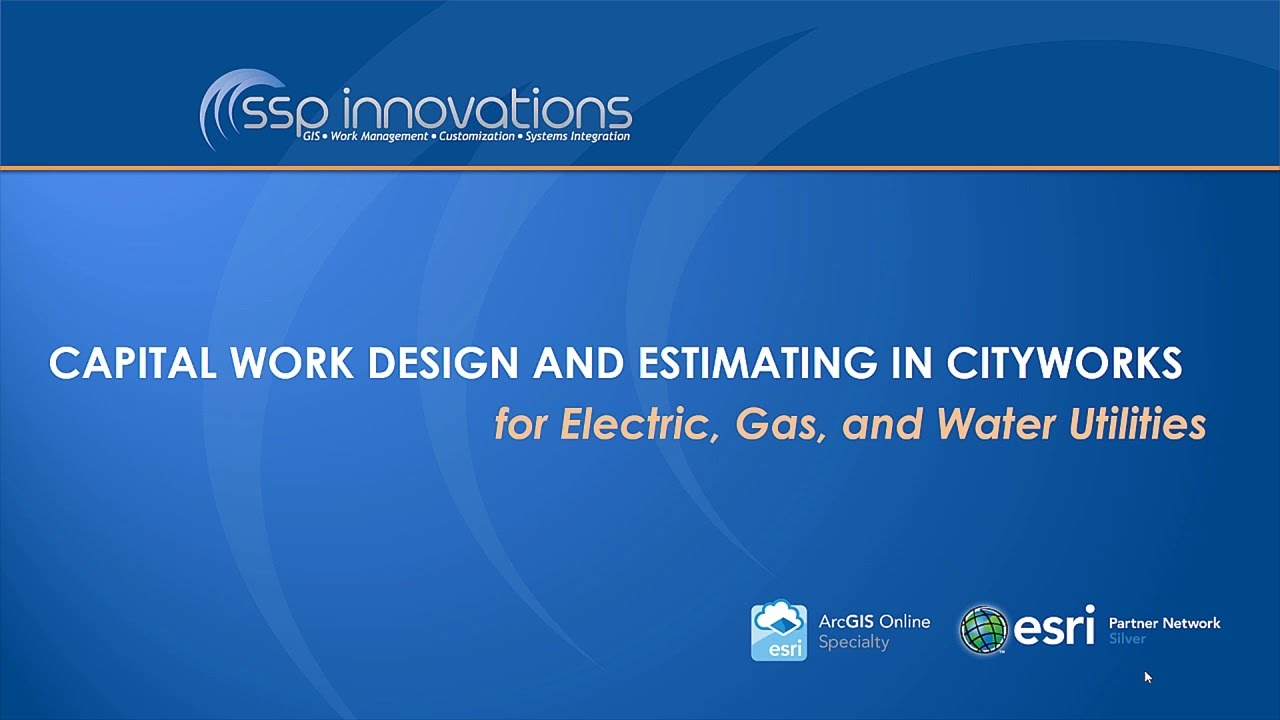 ssp innovations
GIS • Work Management • Customization • Systems Integration

CAPITAL WORK DESIGN AND ESTIMATING IN CITYWORKS
for Electric, Gas, and Water Utilities

esri ArcGIS Online Specialty

esri Partner Network Silver